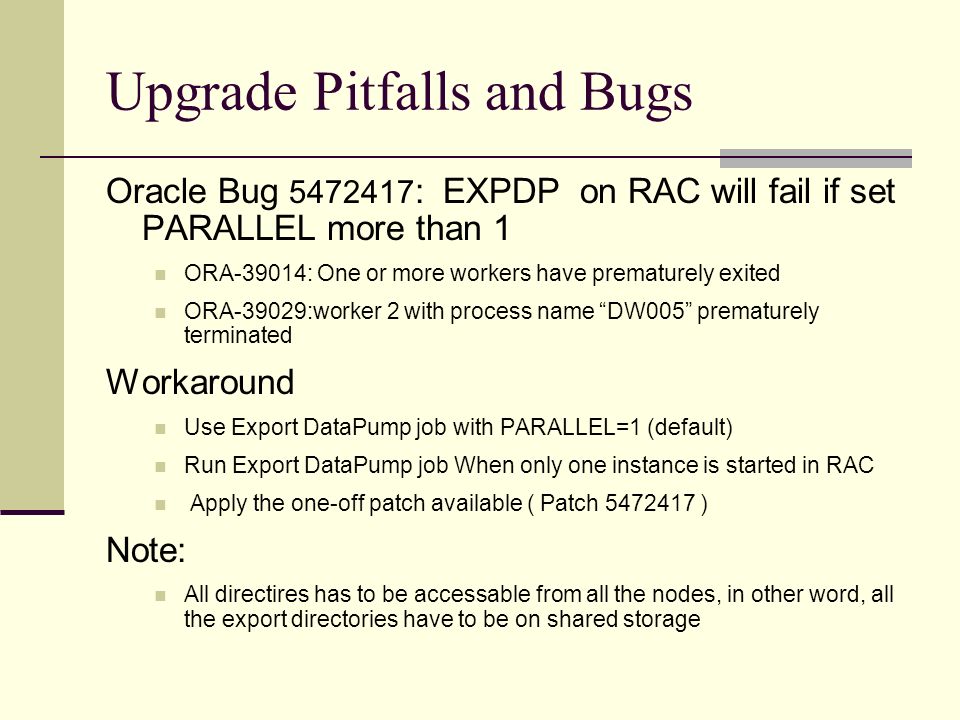 Upgrade Pitfalls and Bugs

Oracle Bug 5472417: EXPDP on RAC will fail if set PARALLEL more than 1

ORA-39014: One or more workers have prematurely exited

ORA-39029:worker 2 with process name “DW005” prematurely terminated

Workaround

Use Export DataPump job with PARALLEL=1 (default)

Run Export DataPump job When only one instance is started in RAC

Apply the one-off patch available ( Patch 5472417 )

Note:

All directires has to be accessable from all the nodes, in other word, all the export directories have to be on shared storage